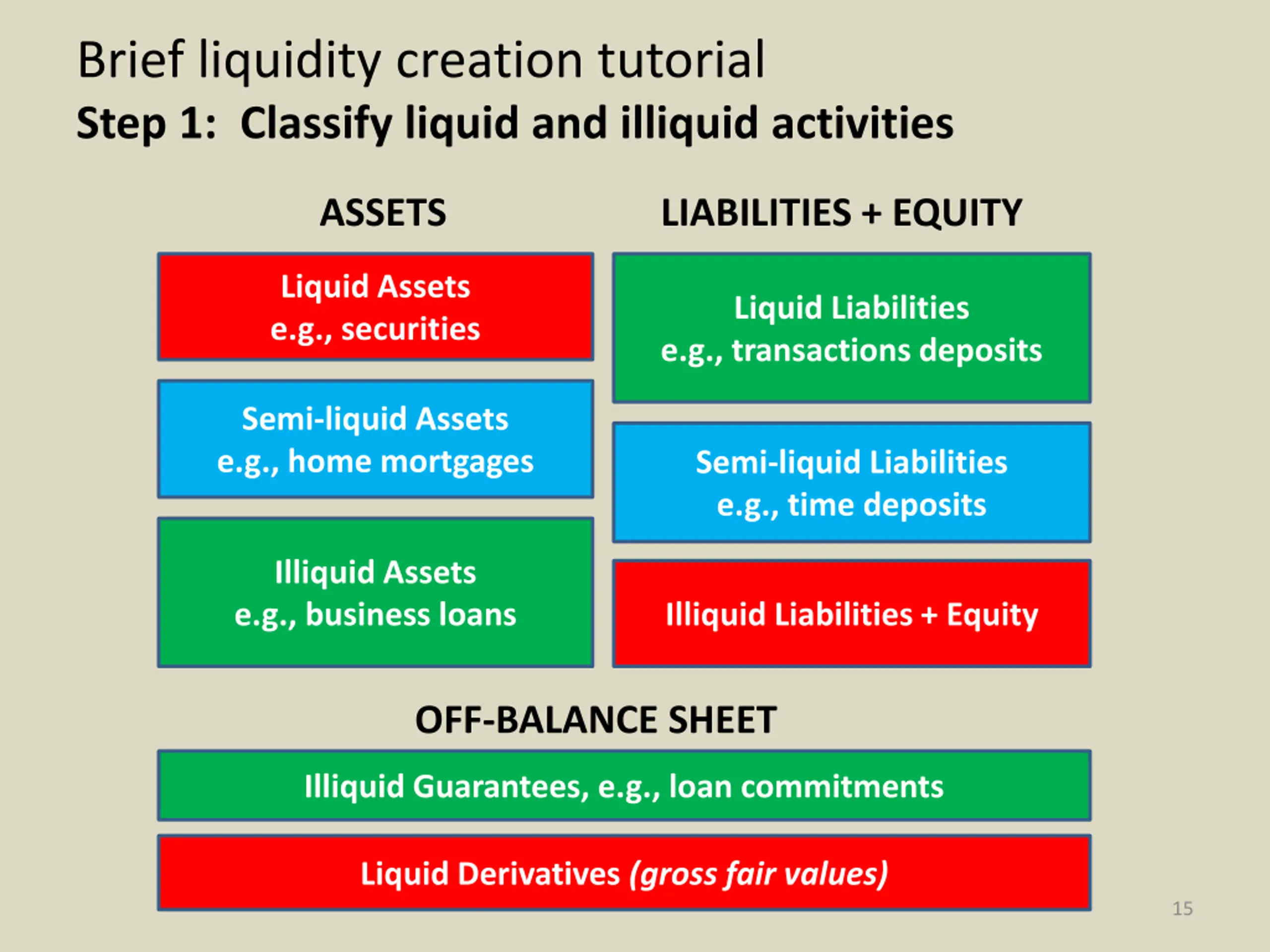 Brief liquidity creation tutorial
Step 1: Classify liquid and illiquid activities

ASSETS

Liquid Assets
e.g., securities

Semi-liquid Assets
e.g., home mortgages

Illiquid Assets
e.g., business loans

LIABILITIES + EQUITY

Liquid Liabilities
e.g., transactions deposits

Semi-liquid Liabilities
e.g., time deposits

Illiquid Liabilities + Equity

OFF-BALANCE SHEET

Illiquid Guarantees, e.g., loan commitments

Liquid Derivatives (gross fair values)

15